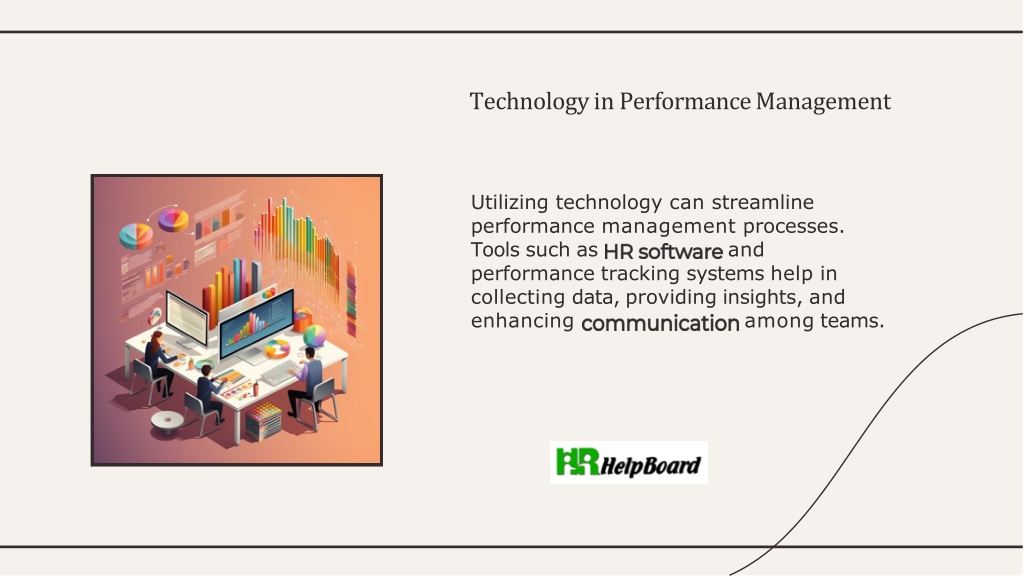 Technology in Performance Management

Utilizing technology can streamline performance management processes. Tools such as HR software and performance tracking systems help in collecting data, providing insights, and enhancing communication among teams.

HR HelpBoard